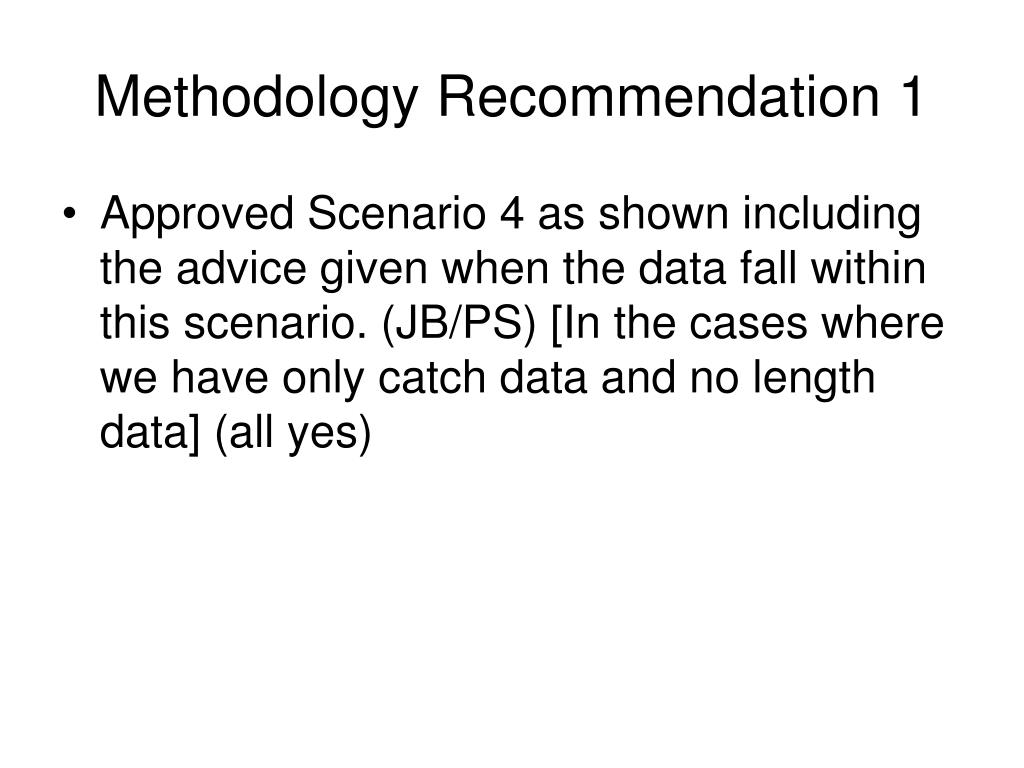 Methodology Recommendation 1

• Approved Scenario 4 as shown including the advice given when the data fall within this scenario. (JB/PS) [In the cases where we have only catch data and no length data] (all yes)